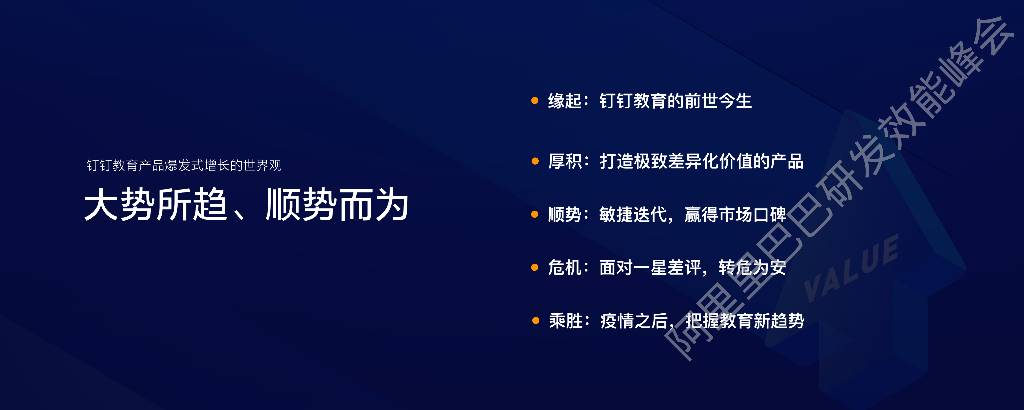 钉钉教育产品爆发式增长的世界观

大势所趋、顺势而为

缘起：钉钉教育的前世今生

厚积：打造极致差异化价值的产品

顺势：敏捷迭代，赢得市场口碑

危机：面对一星差评，转危为安

乘胜：疫情之后，把握教育新趋势

VALUE

阿里巴巴研发效能峰会